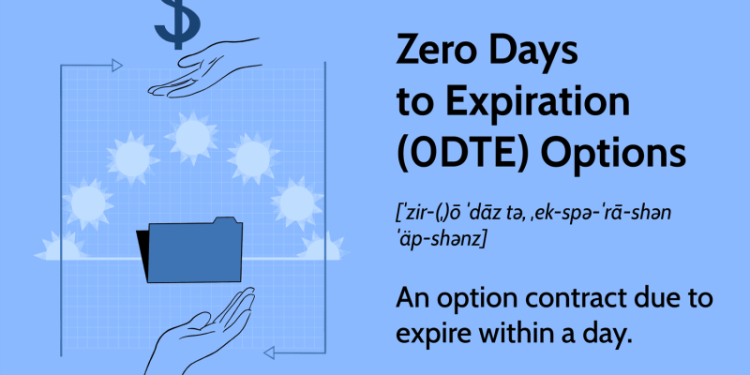 $

Zero Days to Expiration (0DTE) Options

[ˈzir-(ˌ)ō ˈdāz tə, ˌek-spə-ˈrā-shən ˈäp-shənz]

An option contract due to expire within a day.